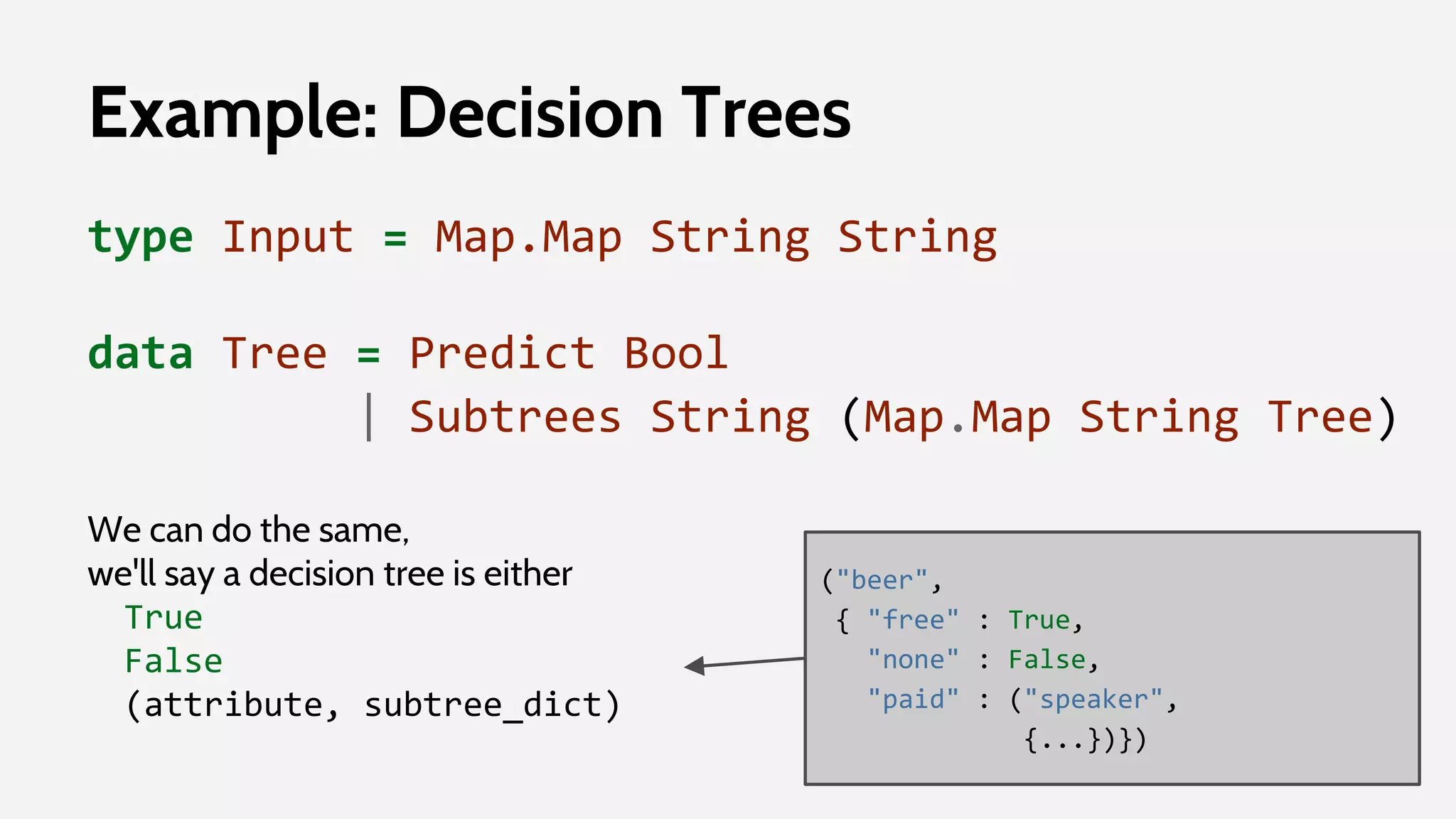 Example: Decision Trees

type Input = Map.Map String String

data Tree = Predict Bool
          | Subtrees String (Map.Map String Tree)

We can do the same,
we'll say a decision tree is either
True
False
(attribute, subtree_dict)

("beer",
{ "free" : True,
"none" : False,
"paid" : ("speaker",
{...})})